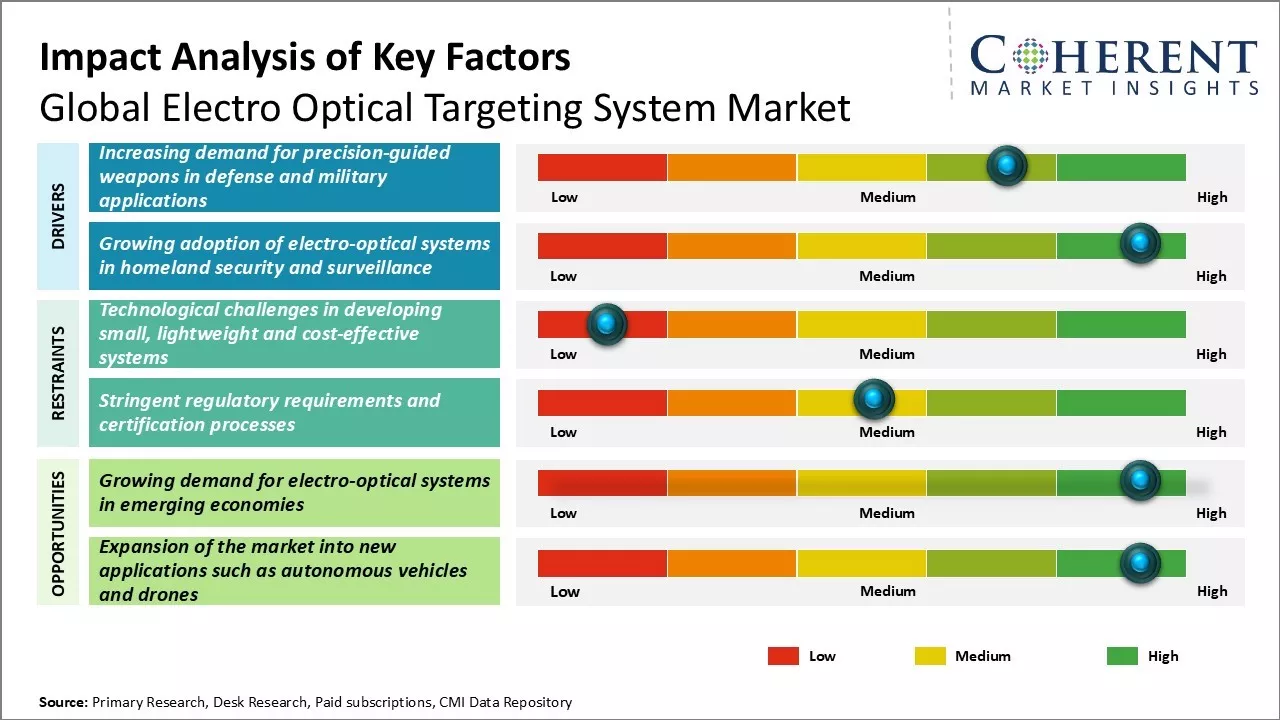 Impact Analysis of Key Factors
Global Electro Optical Targeting System Market

COHERENT
MARKET INSIGHTS

DRIVERS

Increasing demand for precision-guided weapons in defense and military applications

Low Medium High

Growing adoption of electro-optical systems in homeland security and surveillance

Low Medium High

RESTRAINTS

Technological challenges in developing small, lightweight and cost-effective systems

Low Medium High

Stringent regulatory requirements and certification processes

Low Medium High

OPPORTUNITIES

Growing demand for electro-optical systems in emerging economies

Low Medium High

Expansion of the market into new applications such as autonomous vehicles and drones

Low Medium High

Low Medium High

Source: Primary Research, Desk Research, Paid subscriptions, CMI Data Repository